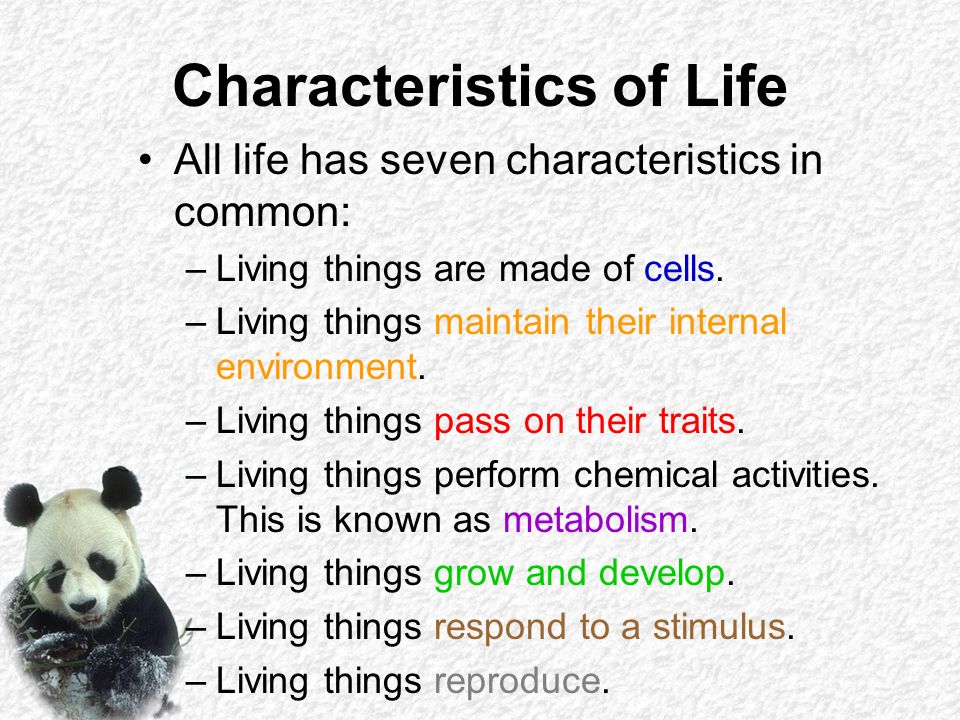 Characteristics of Life

• All life has seven characteristics in common:
– Living things are made of cells.
– Living things maintain their internal environment.
– Living things pass on their traits.
– Living things perform chemical activities. This is known as metabolism.
– Living things grow and develop.
– Living things respond to a stimulus.
– Living things reproduce.